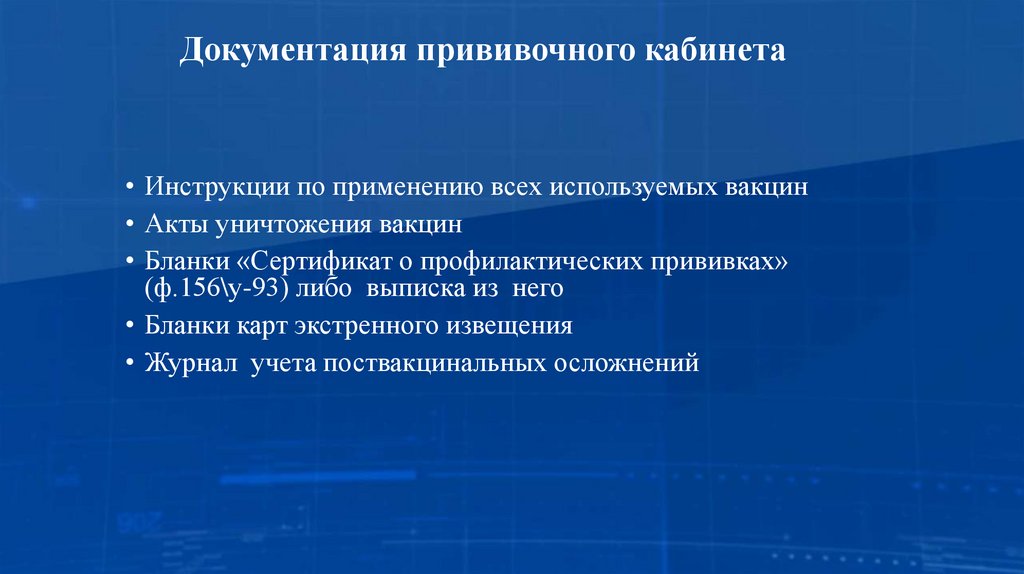 Документация прививочного кабинета

• Инструкции по применению всех используемых вакцин
• Акты уничтожения вакцин
• Бланки «Сертификат о профилактических прививках» (ф.156\у-93) либо выписка из него
• Бланки карт экстренного извещения
• Журнал учета поствакцинальных осложнений